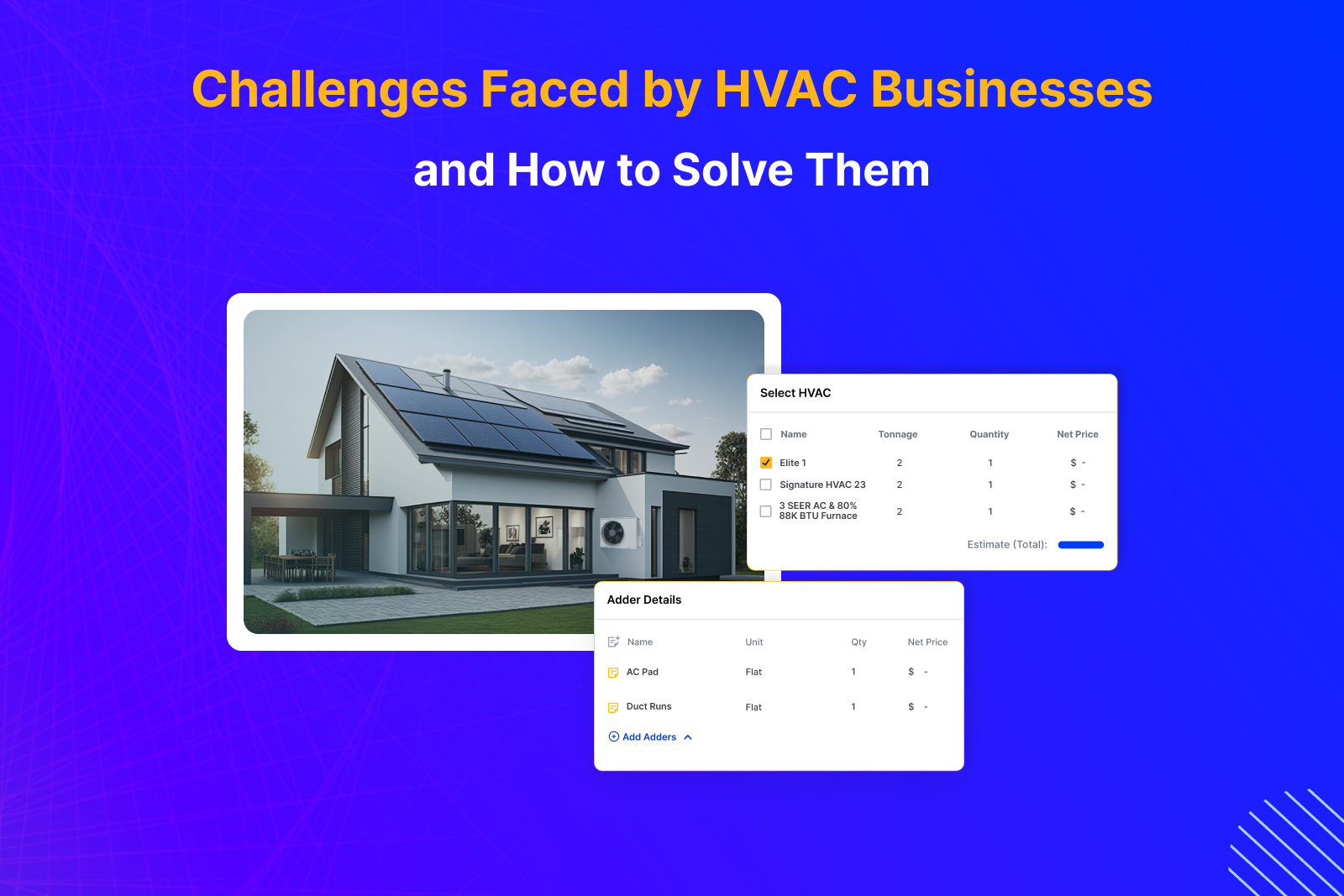 Challenges Faced by HVAC Businesses

and How to Solve Them

Select HVAC

| Name | Tonnage | Quantity | Net Price |
|---|---|---|---|
| Elite 1 | 2 | 1 | $ - |
| Signature HVAC 23 | 2 | 1 | $ - |
| 3 SEER AC & 80% 88K BTU Furnace | 2 | 1 | $ - |

Estimate (Total):

Adder Details

| Name | Unit | Qty | Net Price |
|---|---|---|---|
| AC Pad | Flat | 1 | $ - |
| Duct Runs | Flat | 1 | $ - |

Add Adders